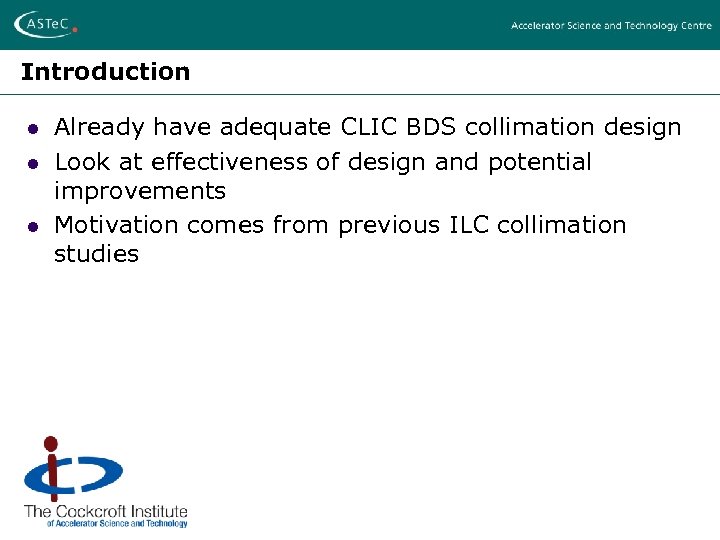 ASTeC

Accelerator Science and Technology Centre

Introduction

- Already have adequate CLIC BDS collimation design
- Look at effectiveness of design and potential improvements
- Motivation comes from previous ILC collimation studies

The Cockcroft Institute
of Accelerator Science and Technology